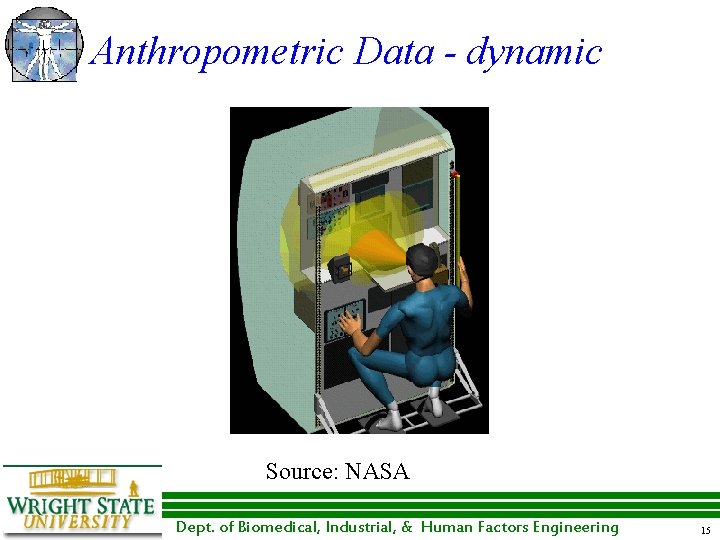 Anthropometric Data - dynamic

Source: NASA

WRIGHT STATE UNIVERSITY

Dept. of Biomedical, Industrial, & Human Factors Engineering

15